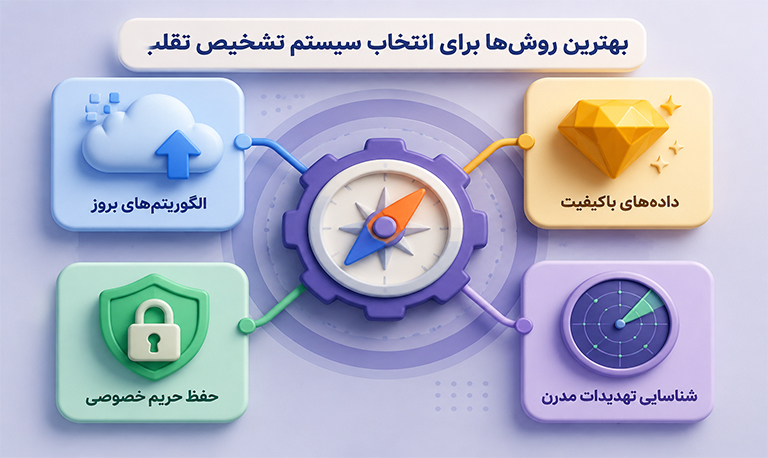 بهترین روش‌ها برای انتخاب سیستم تشخیص تقلب

داده‌های باکیفیت

الگوریتم‌های بروز

شناسایی تهدیدات مدرن

حفظ حریم خصوصی